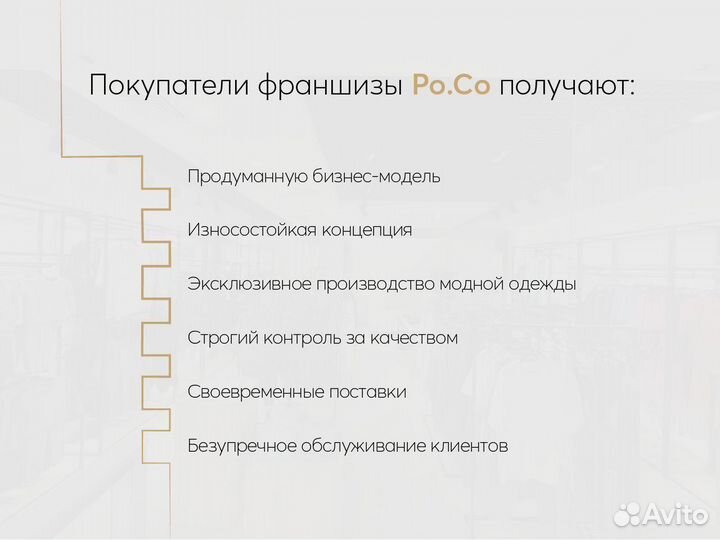 Покупатели франшизы Po.Co получают:

Продуманную бизнес-модель

Износостойкая концепция

Эксклюзивное производство модной одежды

Строгий контроль за качеством

Своевременные поставки

Безупречное обслуживание клиентов

Avito